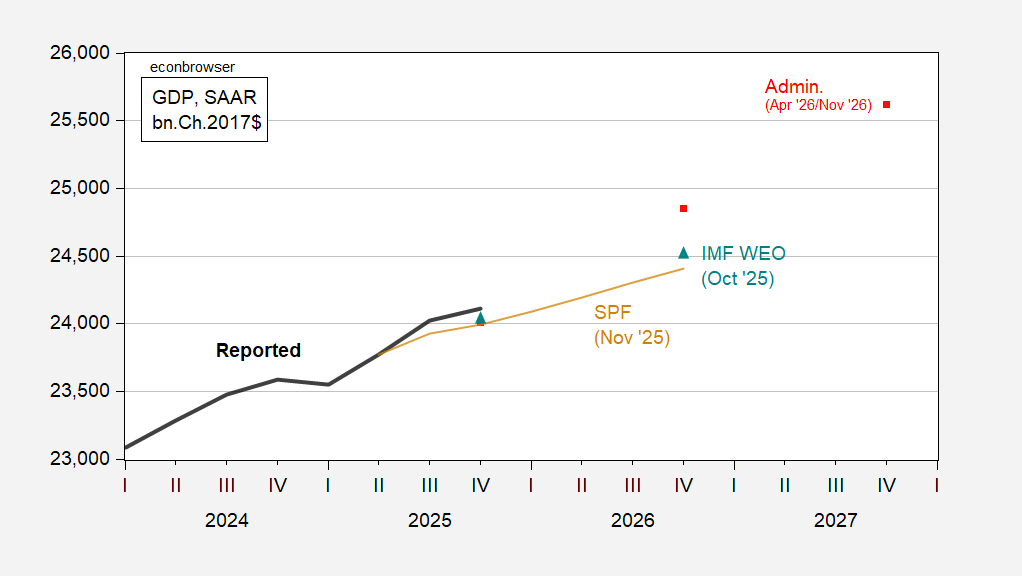 26,000
25,500
25,000
24,500
24,000
23,500
23,000

econbrowser

GDP, SAAR
bn.Ch.2017$

Admin.
(Apr '26/Nov '26)

IMF WEO
(Oct '25)

SPF
(Nov '25)

Reported

I II III IV I II III IV I II III IV I II III IV I

2024 2025 2026 2027